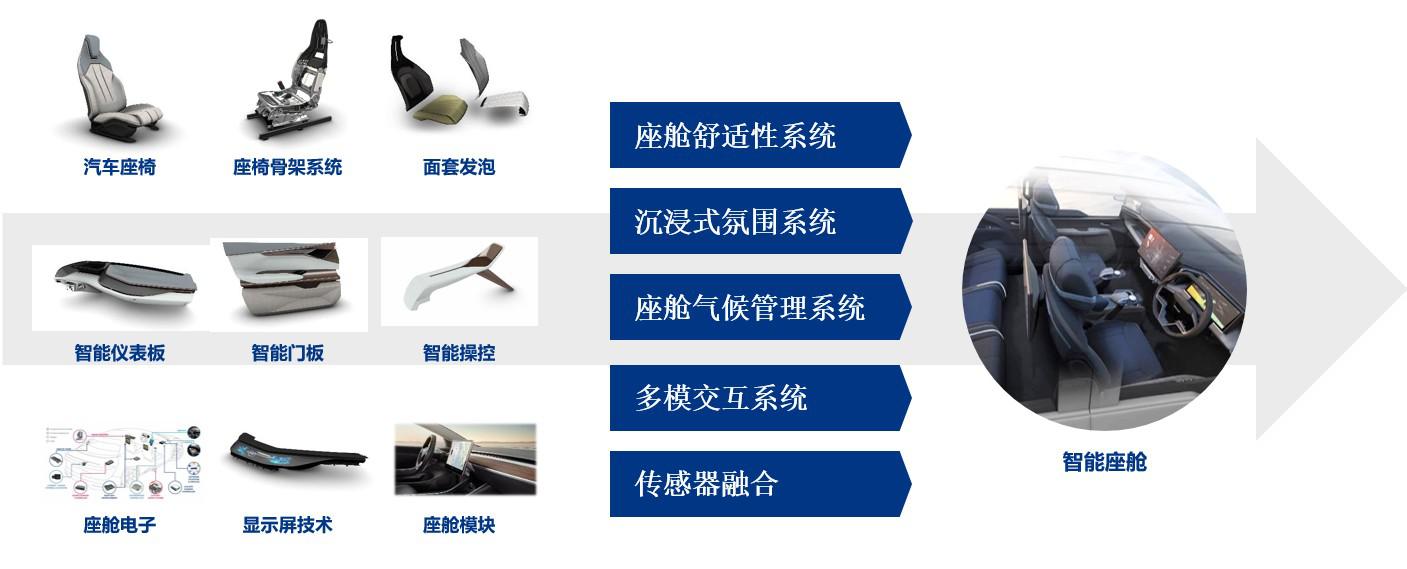 汽车座椅
座椅骨架系统
面套发泡

智能仪表板
智能门板
智能操控

座舱电子
显示屏技术
座舱模块

座舱舒适性系统
沉浸式氛围系统
座舱气候管理系统
多模交互系统
传感器融合

智能座舱